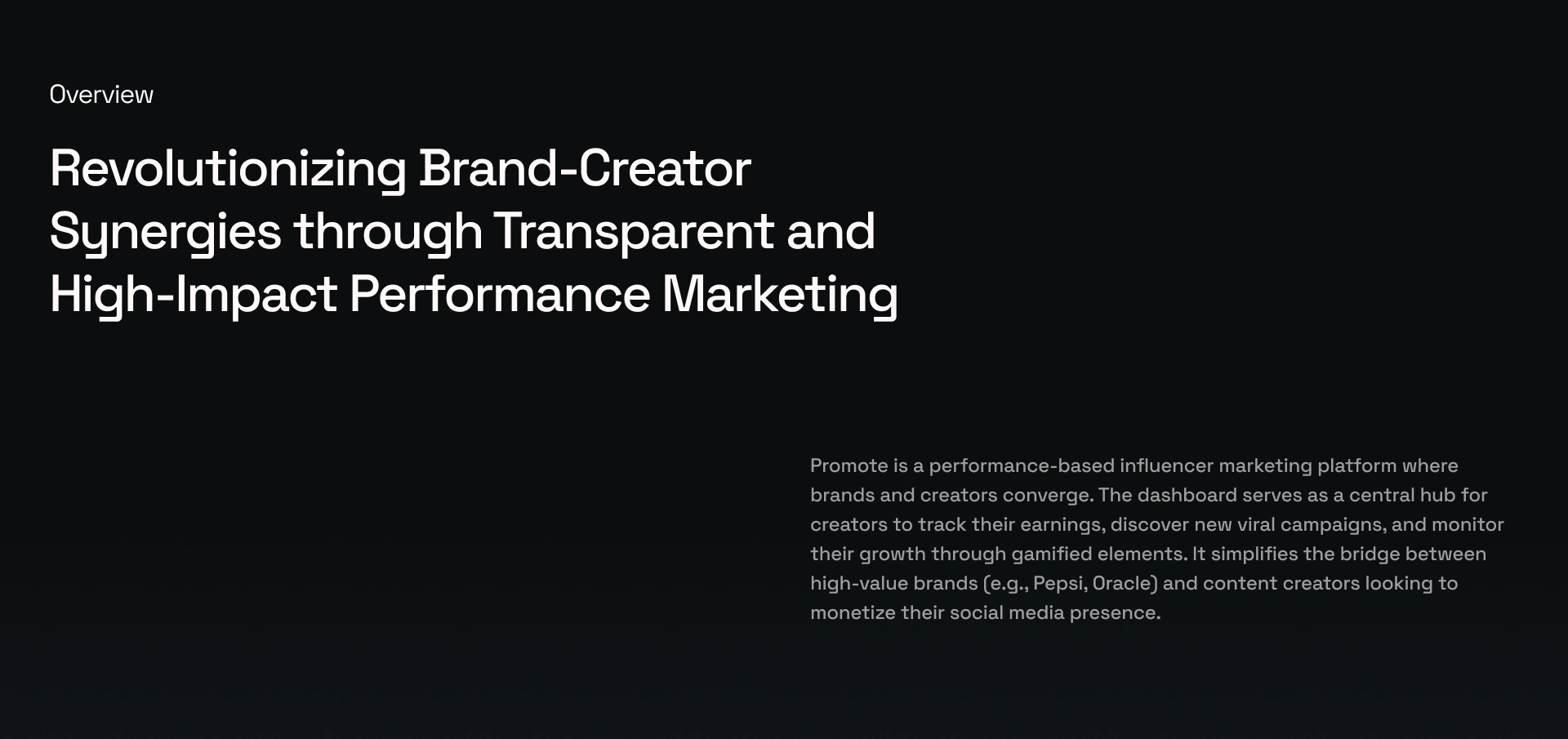 Overview

Revolutionizing Brand-Creator Synergies through Transparent and High-Impact Performance Marketing

Promote is a performance-based influencer marketing platform where brands and creators converge. The dashboard serves as a central hub for creators to track their earnings, discover new viral campaigns, and monitor their growth through gamified elements. It simplifies the bridge between high-value brands (e.g., Pepsi, Oracle) and content creators looking to monetize their social media presence.